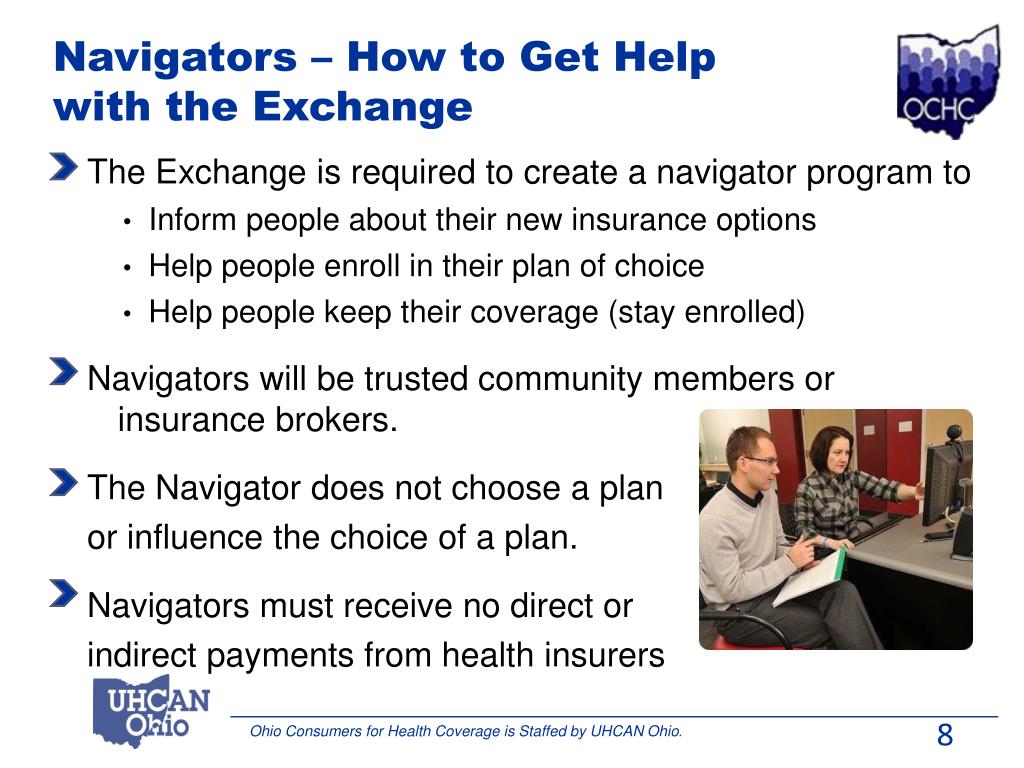 Navigators – How to Get Help with the Exchange

OCHC

The Exchange is required to create a navigator program to
• Inform people about their new insurance options
• Help people enroll in their plan of choice
• Help people keep their coverage (stay enrolled)

Navigators will be trusted community members or insurance brokers.

The Navigator does not choose a plan or influence the choice of a plan.

Navigators must receive no direct or indirect payments from health insurers

UHCAN Ohio

Ohio Consumers for Health Coverage is Staffed by UHCAN Ohio.

8